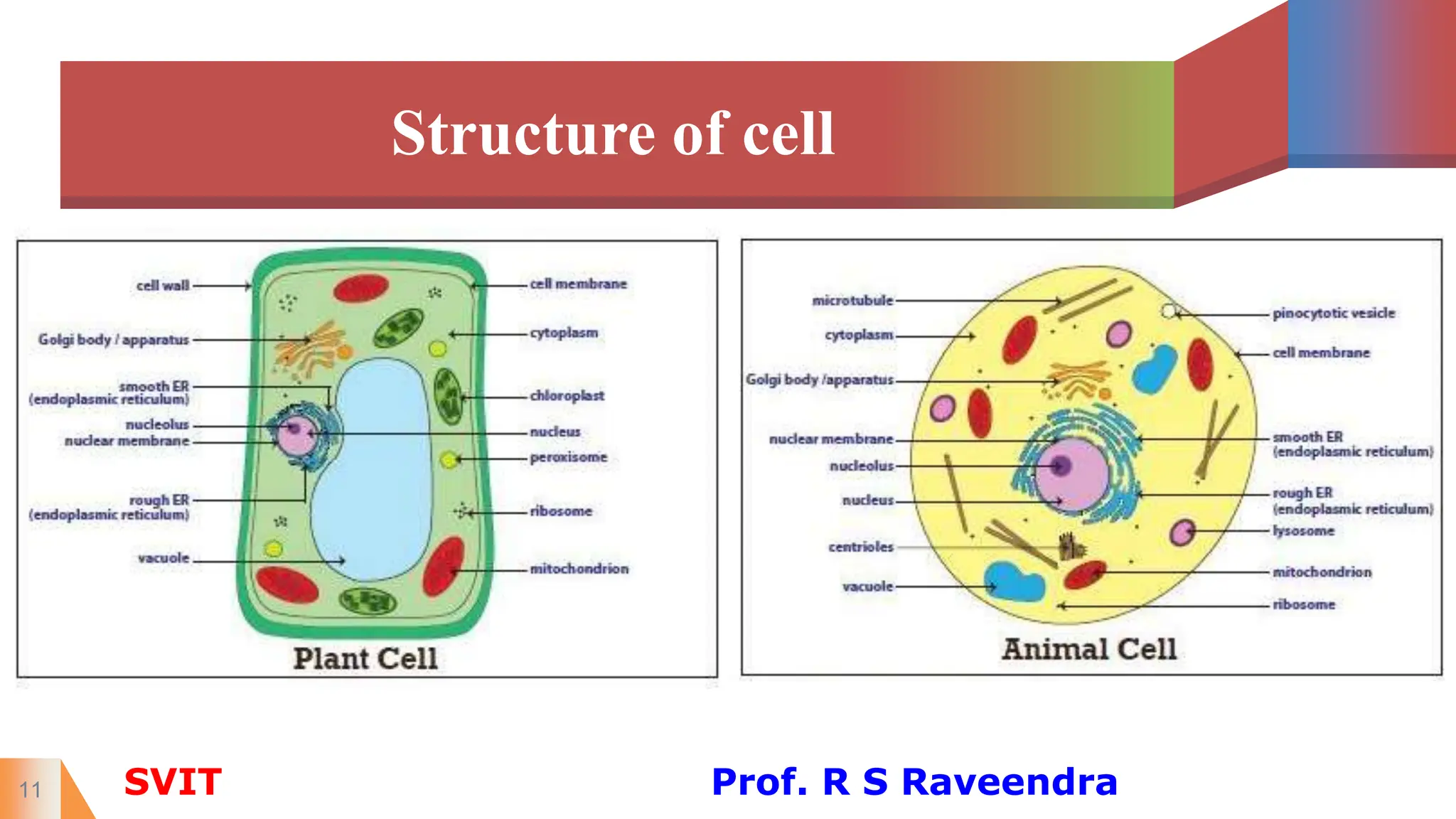 Structure of cell

cell wall
Golgi body / apparatus
smooth ER (endoplasmic reticulum)
nucleolus
nuclear membrane
rough ER (endoplasmic reticulum)
vacuole
cell membrane
cytoplasm
chloroplast
nucleus
peroxisome
ribosome
mitochondrion

Plant Cell

microtubule
cytoplasm
Golgi body /apparatus
nuclear membrane
nucleolus
nucleus
centrioles
vacuole
pinocytotic vesicle
cell membrane
smooth ER (endoplasmic reticulum)
rough ER (endoplasmic reticulum)
lysosome
mitochondrion
ribosome

Animal Cell

11

SVIT

Prof. R S Raveendra